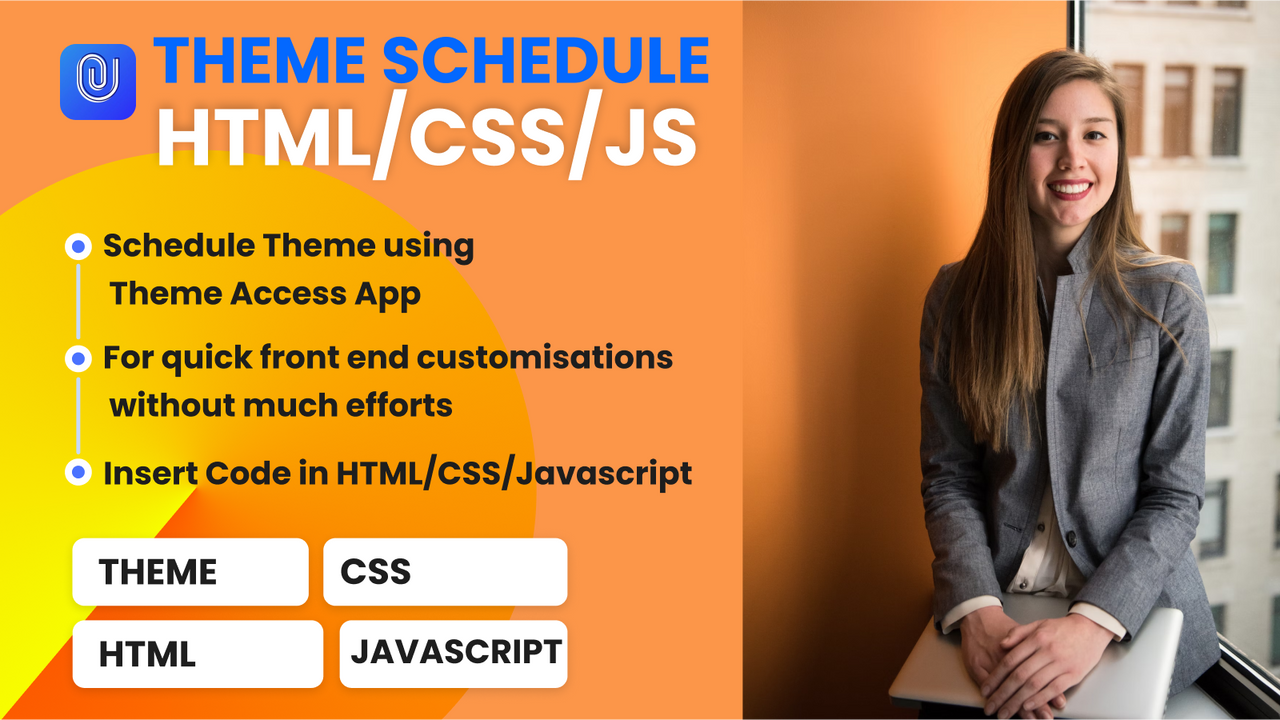 THEME SCHEDULE
HTML/CSS/JS

Schedule Theme using Theme Access App

For quick front end customisations without much efforts

Insert Code in HTML/CSS/Javascript

THEME
CSS
HTML
JAVASCRIPT